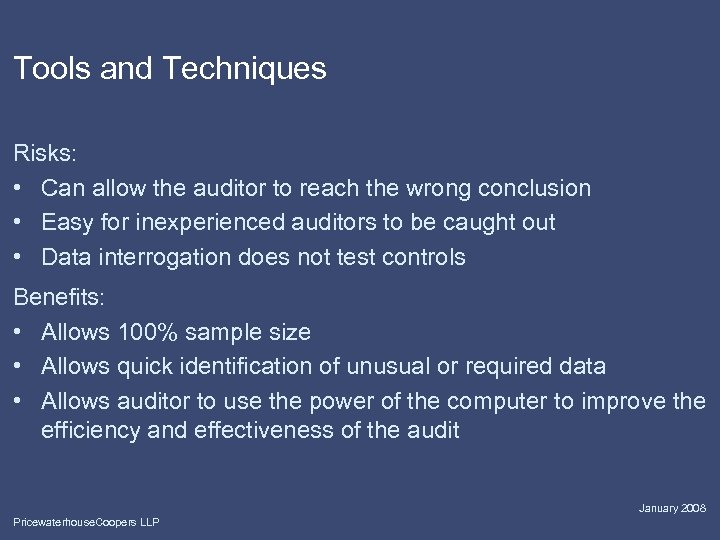 Tools and Techniques

Risks:
• Can allow the auditor to reach the wrong conclusion
• Easy for inexperienced auditors to be caught out
• Data interrogation does not test controls

Benefits:
• Allows 100% sample size
• Allows quick identification of unusual or required data
• Allows auditor to use the power of the computer to improve the efficiency and effectiveness of the audit

January 2008

PricewaterhouseCoopers LLP